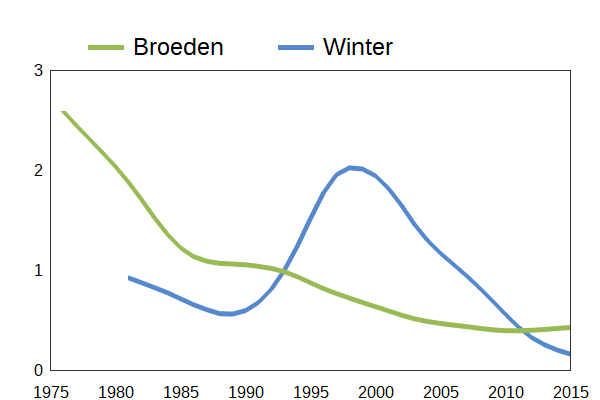 Broeden
Winter

3
2
1
0

1975
1980
1985
1990
1995
2000
2005
2010
2015